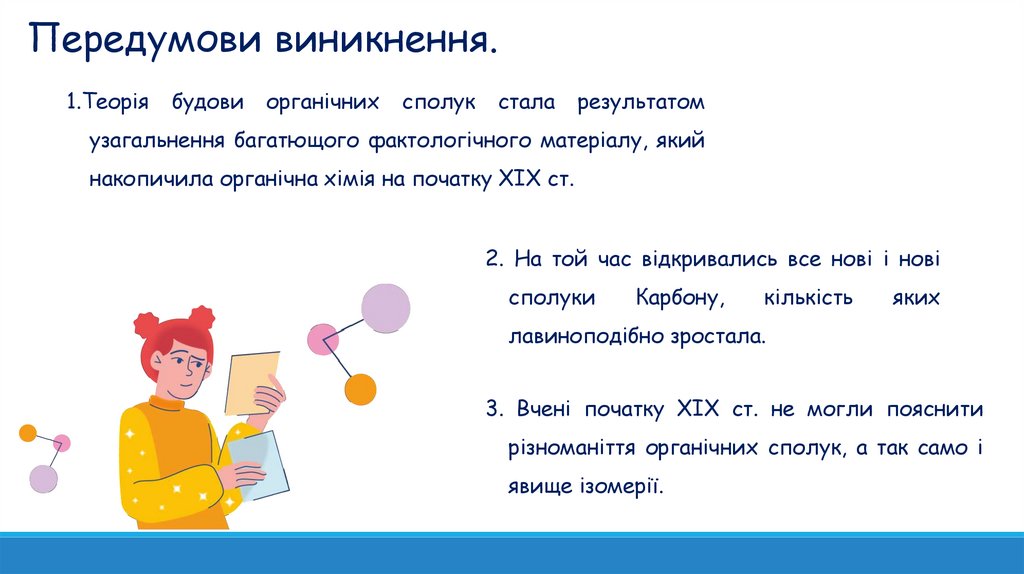 Передумови виникнення.

1.Теорія будови органічних сполук стала результатом узагальнення багатющого фактологічного матеріалу, який накопичила органічна хімія на початку XIX ст.

2. На той час відкривались все нові і нові сполуки Карбону, кількість яких лавиноподібно зростала.

3. Вчені початку XIX ст. не могли пояснити різноманіття органічних сполук, а так само і явище ізомерії.